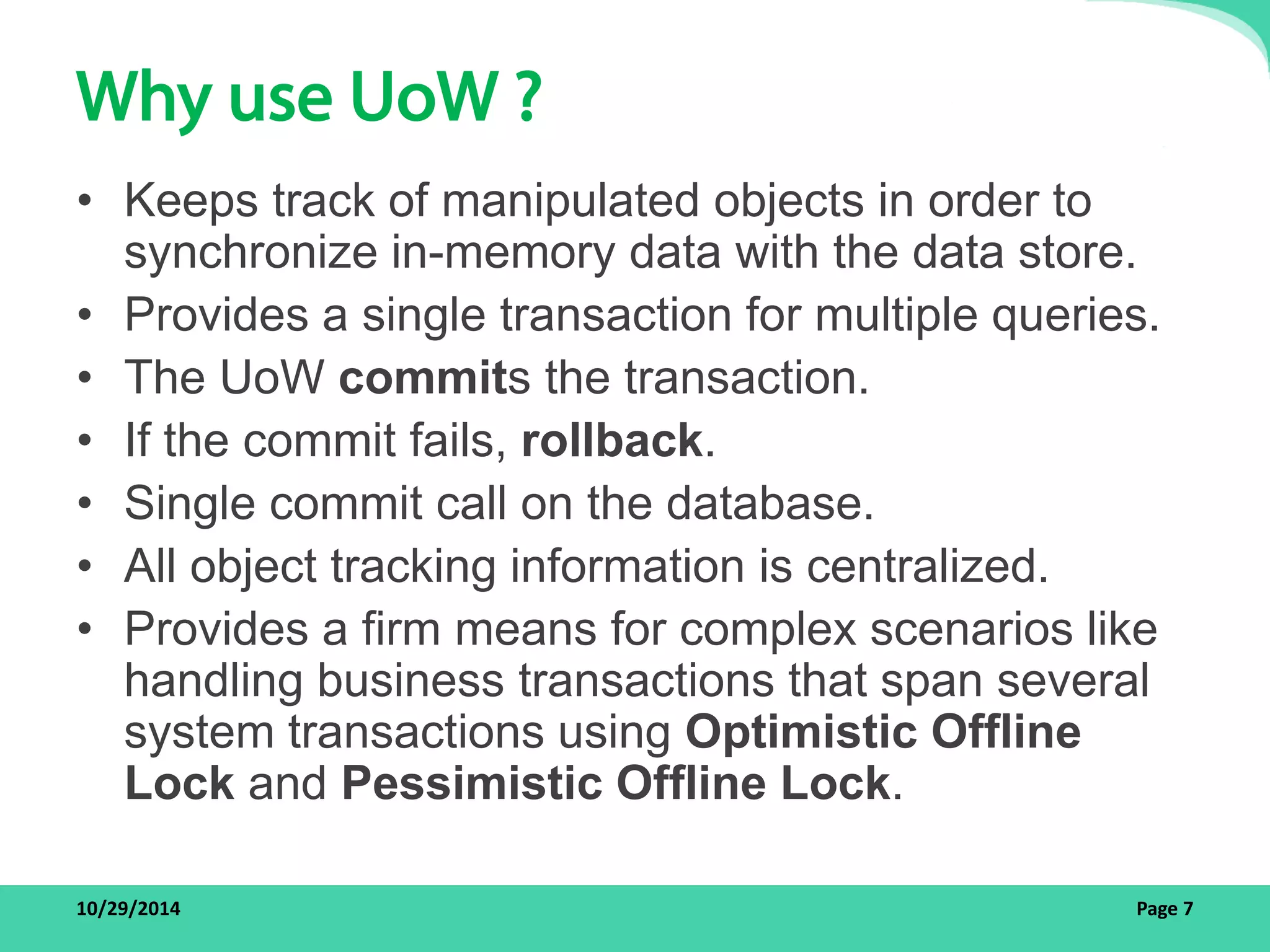 Why use UoW ?

• Keeps track of manipulated objects in order to synchronize in-memory data with the data store.
• Provides a single transaction for multiple queries.
• The UoW commits the transaction.
• If the commit fails, rollback.
• Single commit call on the database.
• All object tracking information is centralized.
• Provides a firm means for complex scenarios like handling business transactions that span several system transactions using Optimistic Offline Lock and Pessimistic Offline Lock.

10/29/2014

Page 7